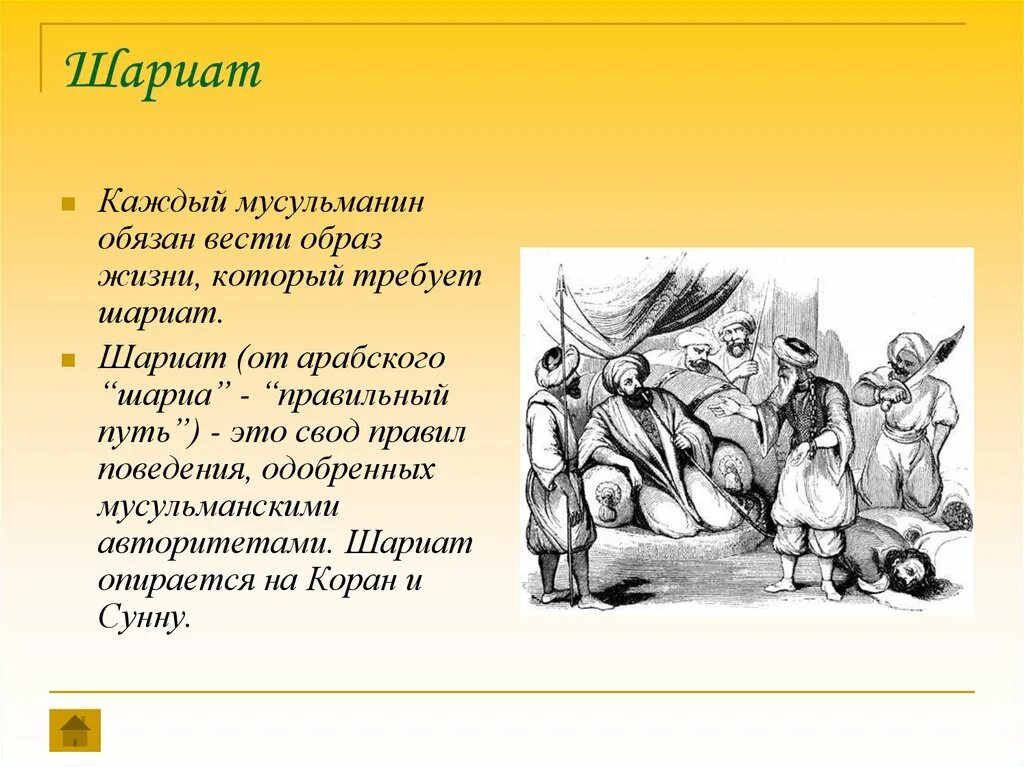 Шариат

Каждый мусульманин обязан вести образ жизни, который требует шариат.

Шариат (от арабского “шариа” - “правильный путь”) - это свод правил поведения, одобренных мусульманскими авторитетами. Шариат опирается на Коран и Сунну.